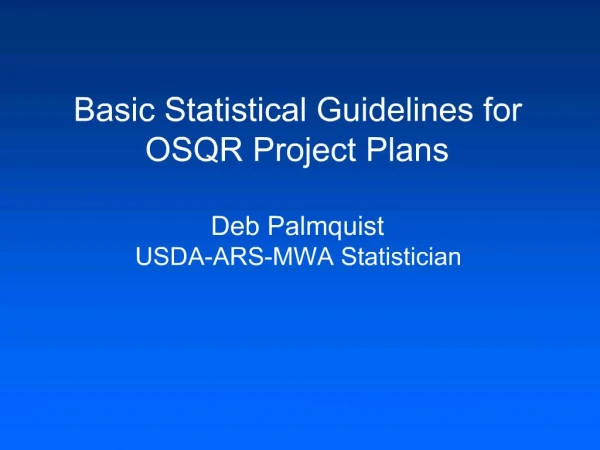 Basic Statistical Guidelines for OSQR Project Plans

Deb Palmquist
USDA-ARS-MWA Statistician